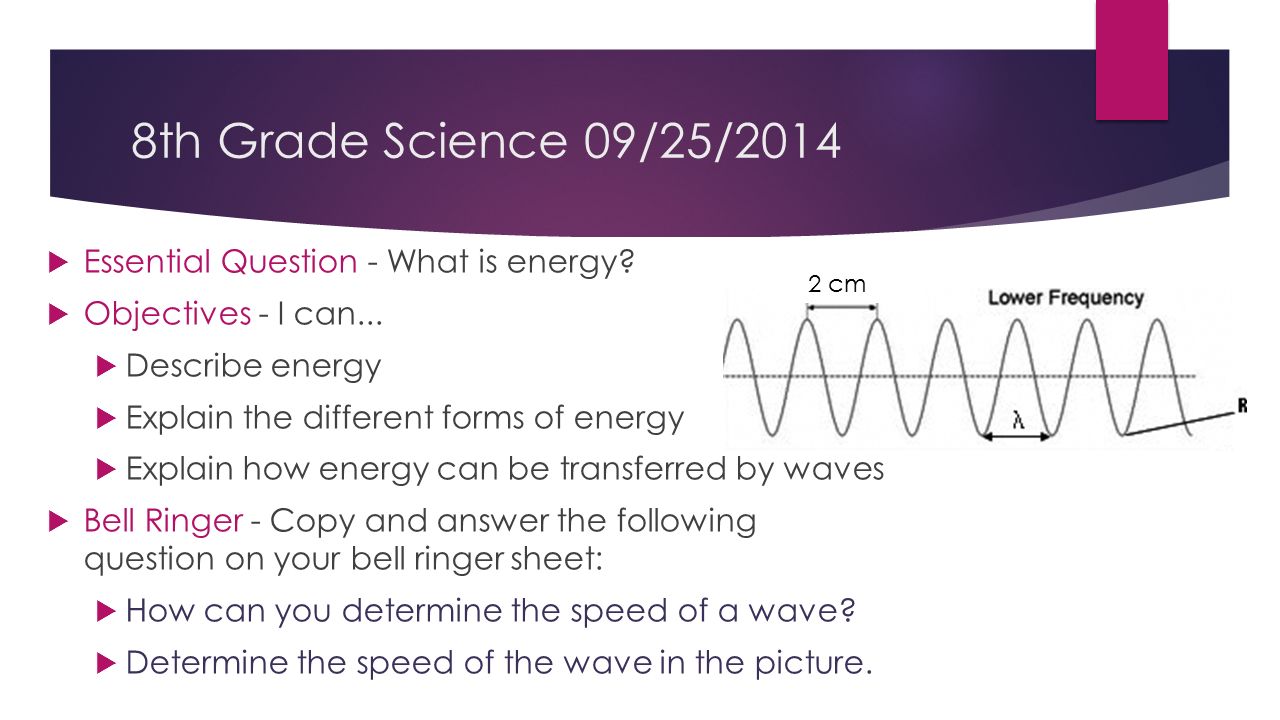 8th Grade Science 09/25/2014

Essential Question - What is energy?

Objectives - I can...

Describe energy

Explain the different forms of energy

Explain how energy can be transferred by waves

Bell Ringer - Copy and answer the following question on your bell ringer sheet:

How can you determine the speed of a wave?

Determine the speed of the wave in the picture.

2 cm

Lower Frequency

$\lambda$

R